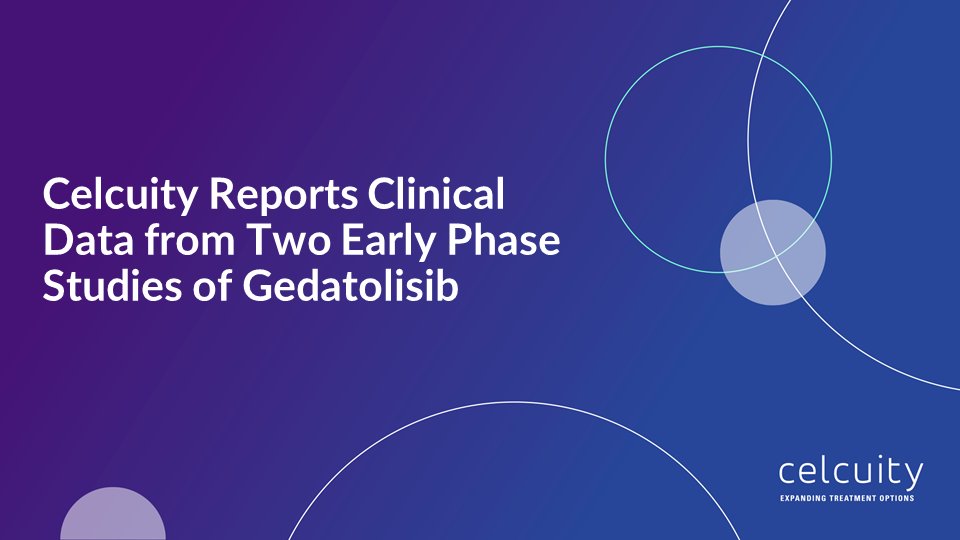 Celcuity Reports Clinical Data from Two Early Phase Studies of Gedatolisib

celcuity
EXPANDING TREATMENT OPTIONS